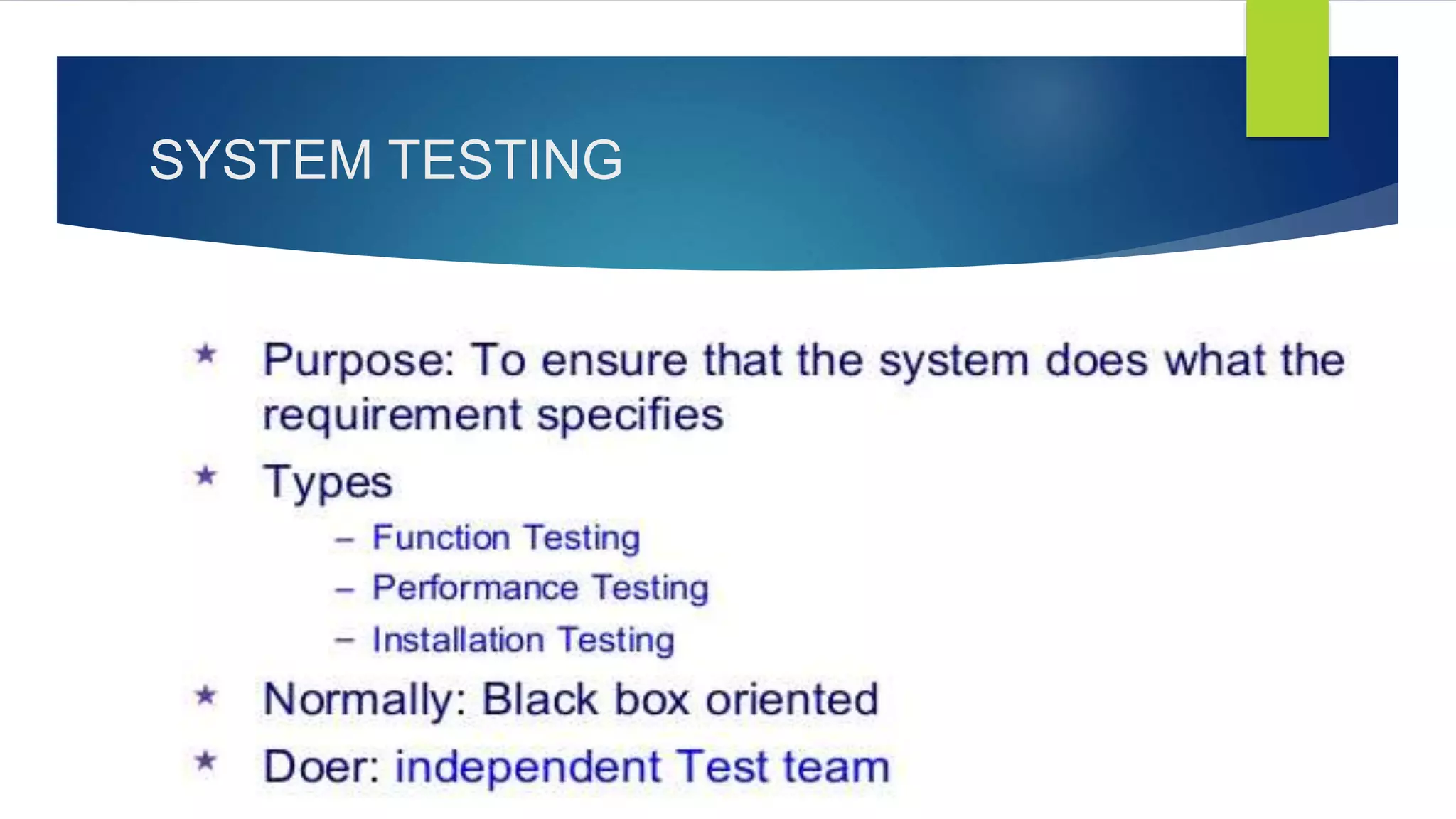 SYSTEM TESTING

★ Purpose: To ensure that the system does what the requirement specifies

★ Types

– Function Testing

– Performance Testing

– Installation Testing

★ Normally: Black box oriented

★ Doer: independent Test team